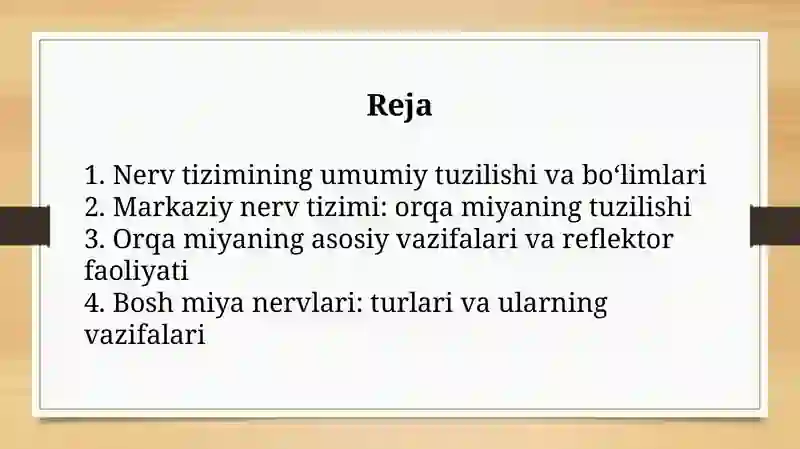 Reja

1. Nerv tizimining umumiy tuzilishi va bo‘limlari
2. Markaziy nerv tizimi: orqa miyaning tuzilishi
3. Orqa miyaning asosiy vazifalari va reflektor faoliyati
4. Bosh miya nervlari: turlari va ularning vazifalari